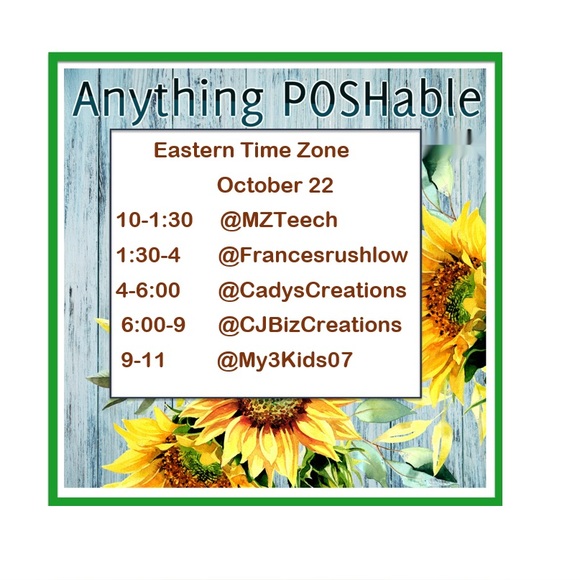 Anything POSHable

Eastern Time Zone

October 22

10-1:30 @MZTeech

1:30-4 @Francesrushlow

4-6:00 @CadysCreations

6:00-9 @CJBizCreations

9-11 @My3Kids07